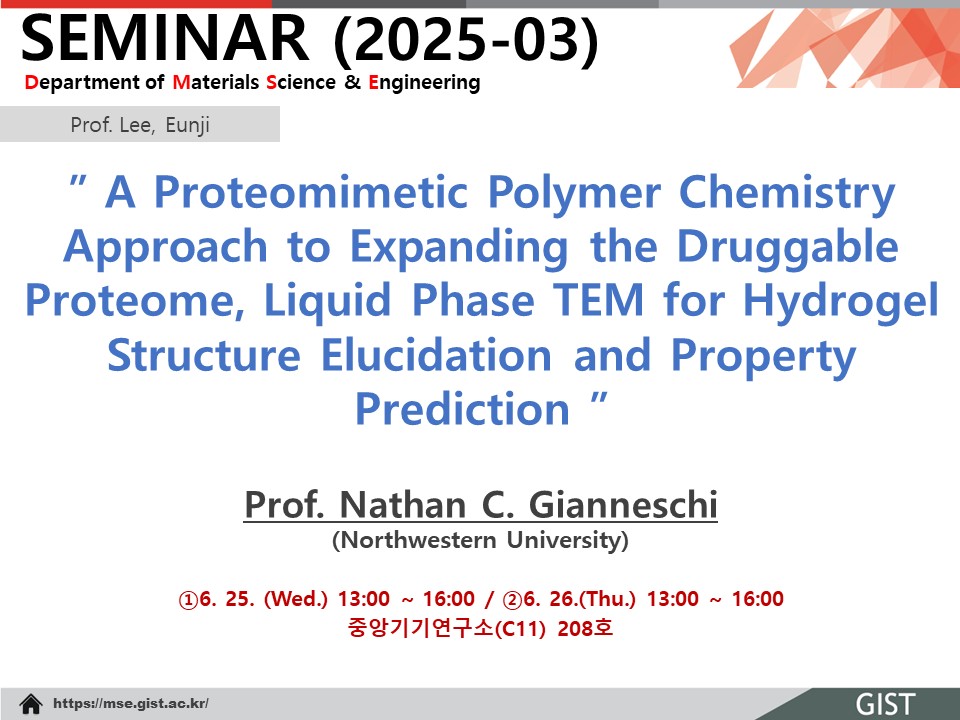 SEMINAR (2025-03)
Department of Materials Science & Engineering

Prof. Lee, Eunji

" A Proteomimetic Polymer Chemistry Approach to Expanding the Druggable Proteome, Liquid Phase TEM for Hydrogel Structure Elucidation and Property Prediction "

Prof. Nathan C. Gianneschi
(Northwestern University)

①6. 25. (Wed.) 13:00 ~ 16:00 / ②6. 26.(Thu.) 13:00 ~ 16:00
중앙기기연구소(C11) 208호

https://mse.gist.ac.kr/

GIST